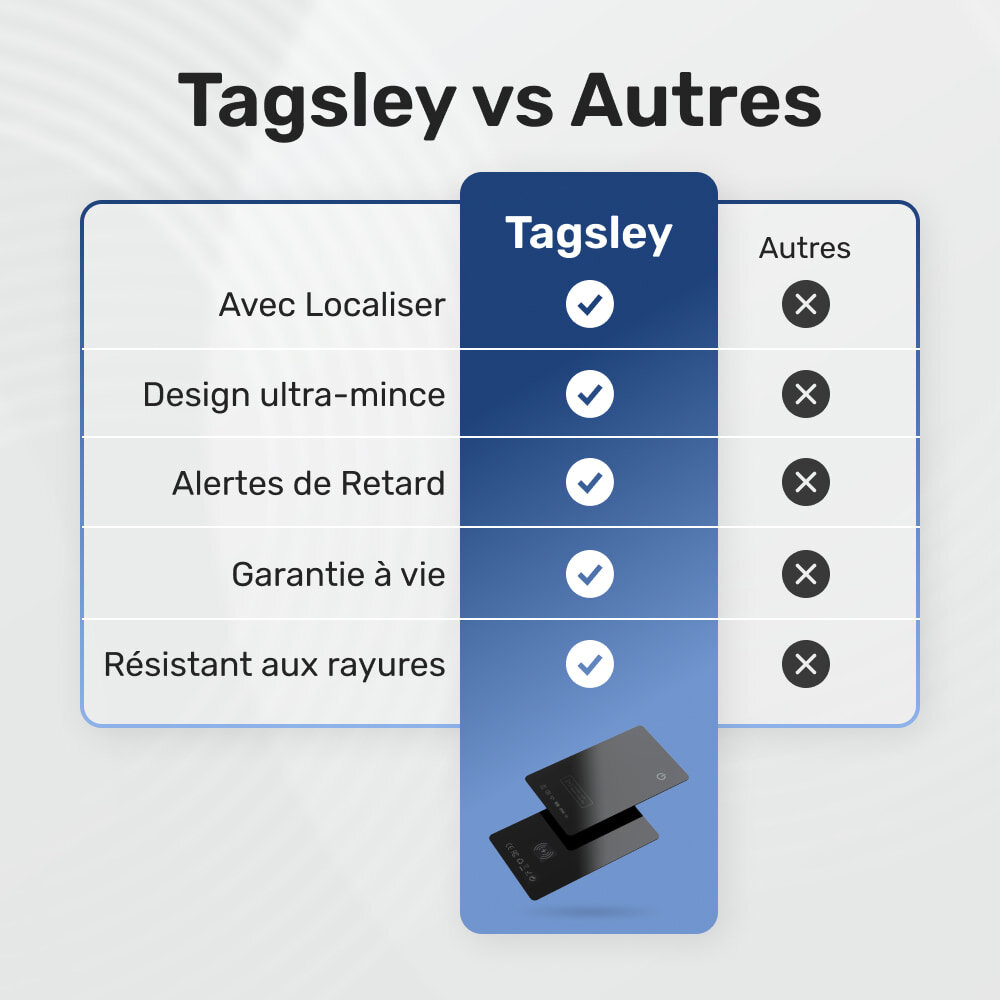 Tagsley vs Autres

| | Tagsley | Autres |
|---|---|---|
| Avec Localiser | ✓ | ✗ |
| Design ultra-mince | ✓ | ✗ |
| Alertes de Retard | ✓ | ✗ |
| Garantie à vie | ✓ | ✗ |
| Résistant aux rayures | ✓ | ✗ |